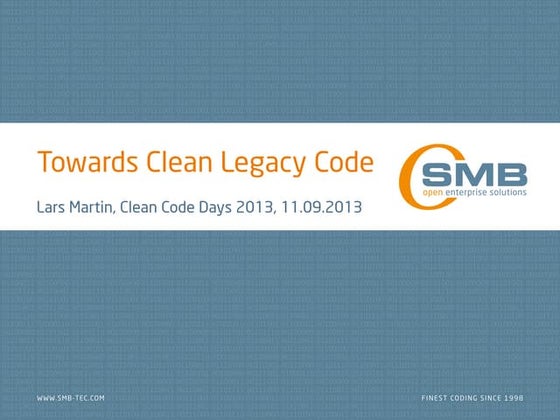 Towards Clean Legacy Code

Lars Martin, Clean Code Days 2013, 11.09.2013

SMB
open enterprise solutions

WWW.SMB-TEC.COM

FINEST CODING SINCE 1998